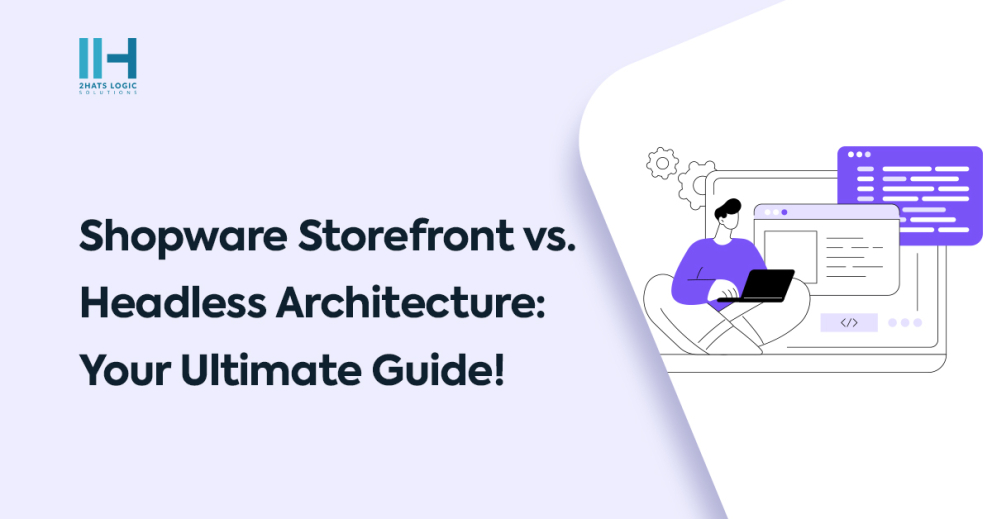 2HATS LOGIC
SOLUTIONS

Shopware Storefront vs. Headless Architecture: Your Ultimate Guide!

</>